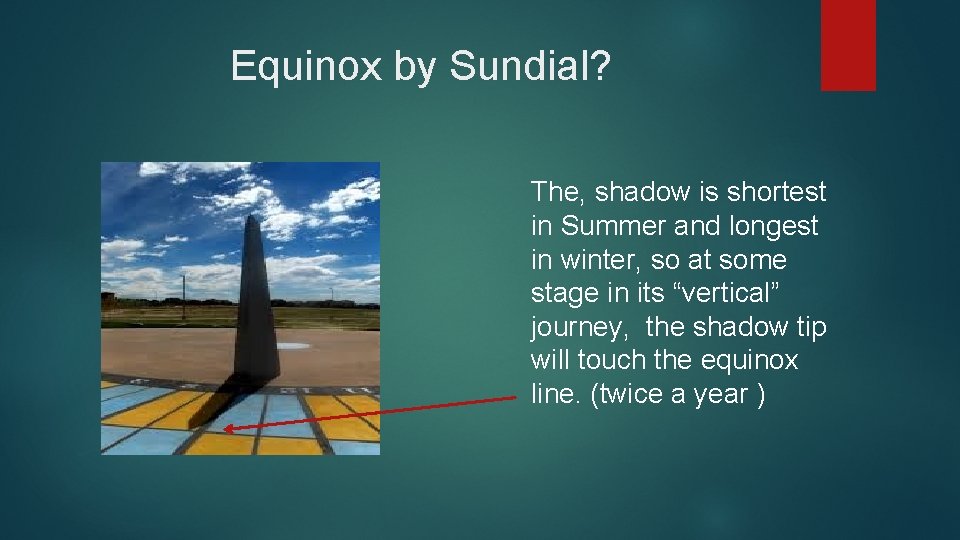 Equinox by Sundial?

The, shadow is shortest in Summer and longest in winter, so at some stage in its “vertical” journey,  the shadow tip will touch the equinox line. (twice a year )